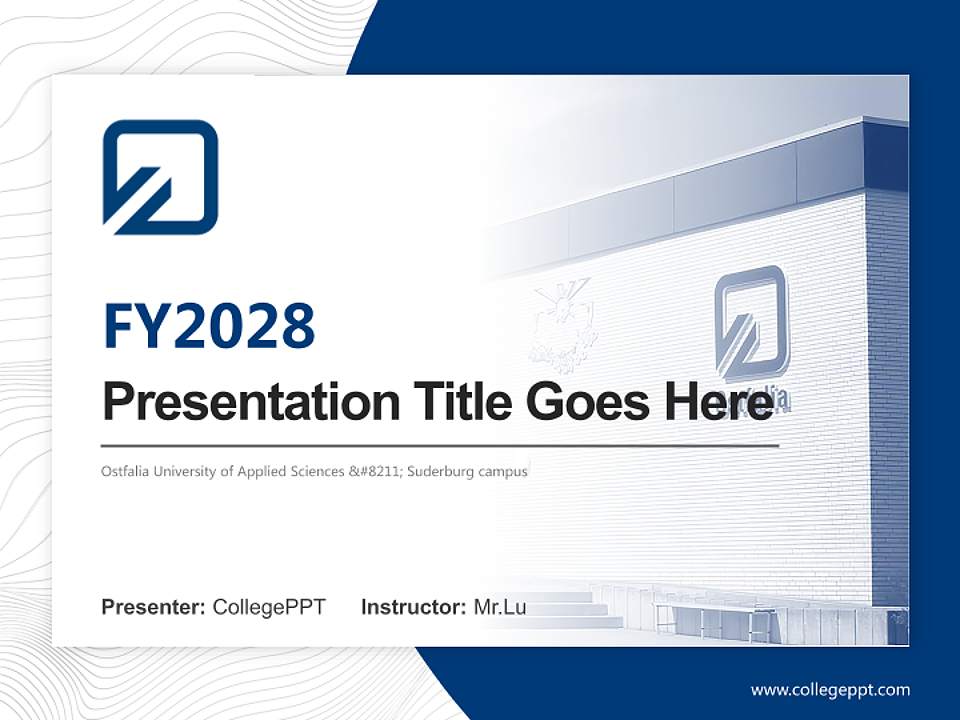 FY2028

Presentation Title Goes Here

Ostfalia University of Applied Sciences &#8211; Suderburg campus

Presenter: CollegePPT Instructor: Mr.Lu

www.collegeppt.com